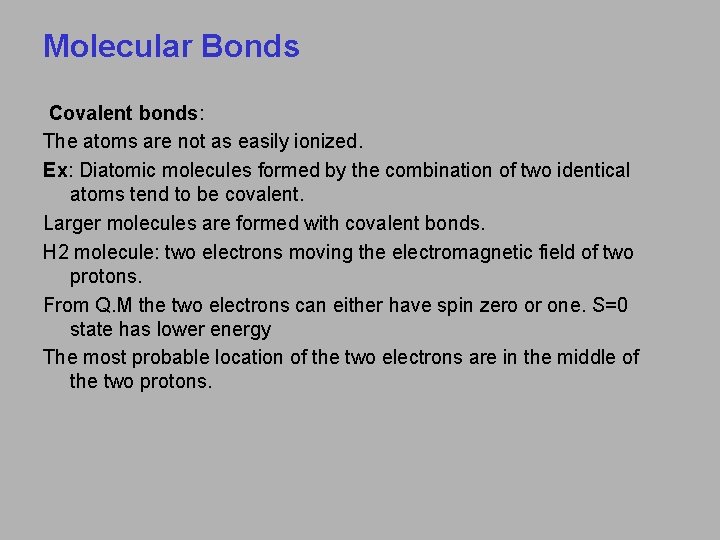 Molecular Bonds

Covalent bonds:

The atoms are not as easily ionized.

Ex: Diatomic molecules formed by the combination of two identical atoms tend to be covalent.

Larger molecules are formed with covalent bonds.

H2 molecule: two electrons moving the electromagnetic field of two protons.

From Q.M the two electrons can either have spin zero or one. S=0 state has lower energy

The most probable location of the two electrons are in the middle of the two protons.